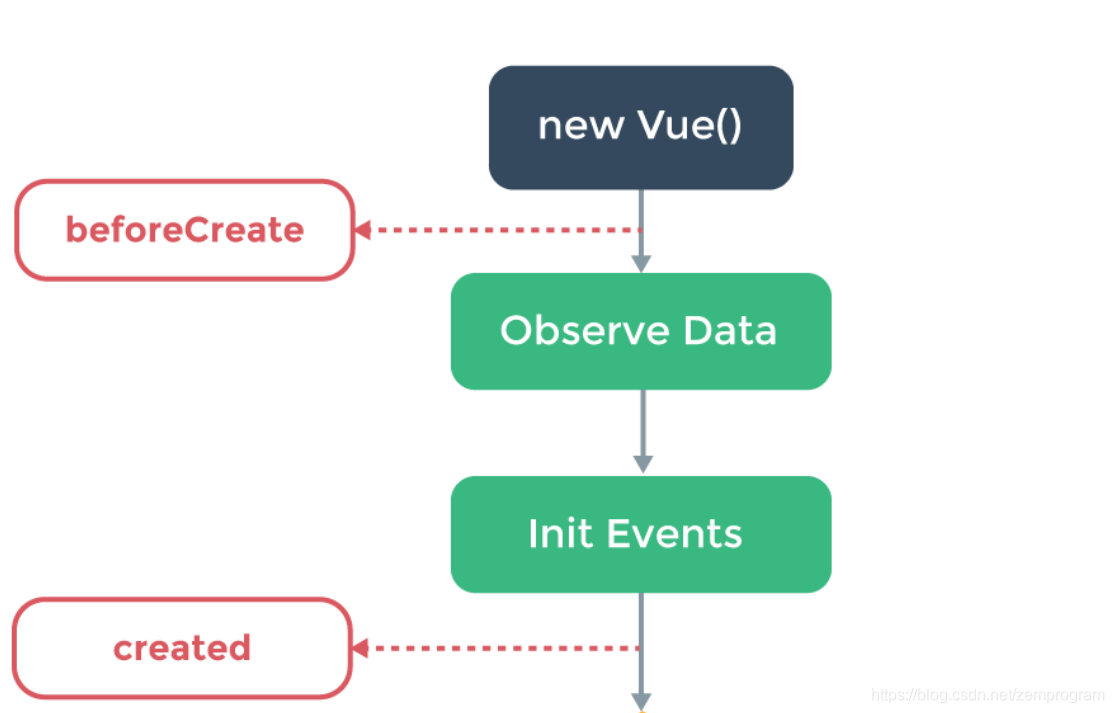 new Vue()

beforeCreate

Observe Data

Init Events

created

https://blog.csdn.net/zemprogram